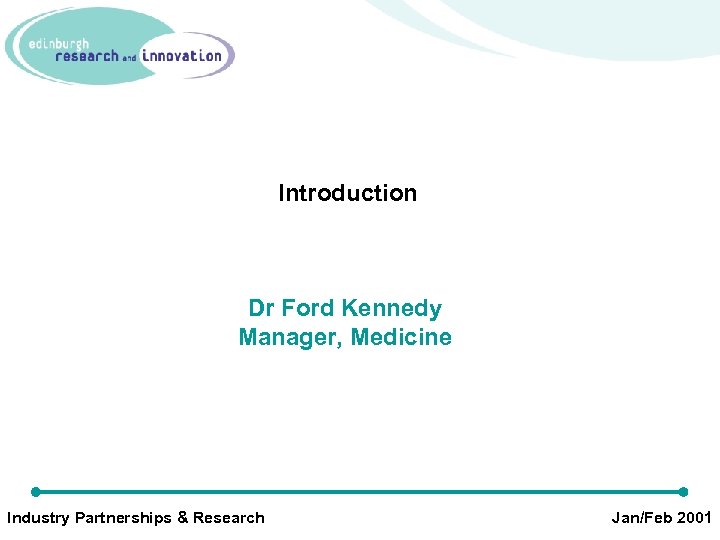 edinburgh research and innovation

Introduction

Dr Ford Kennedy
Manager, Medicine

Industry Partnerships & Research

Jan/Feb 2001